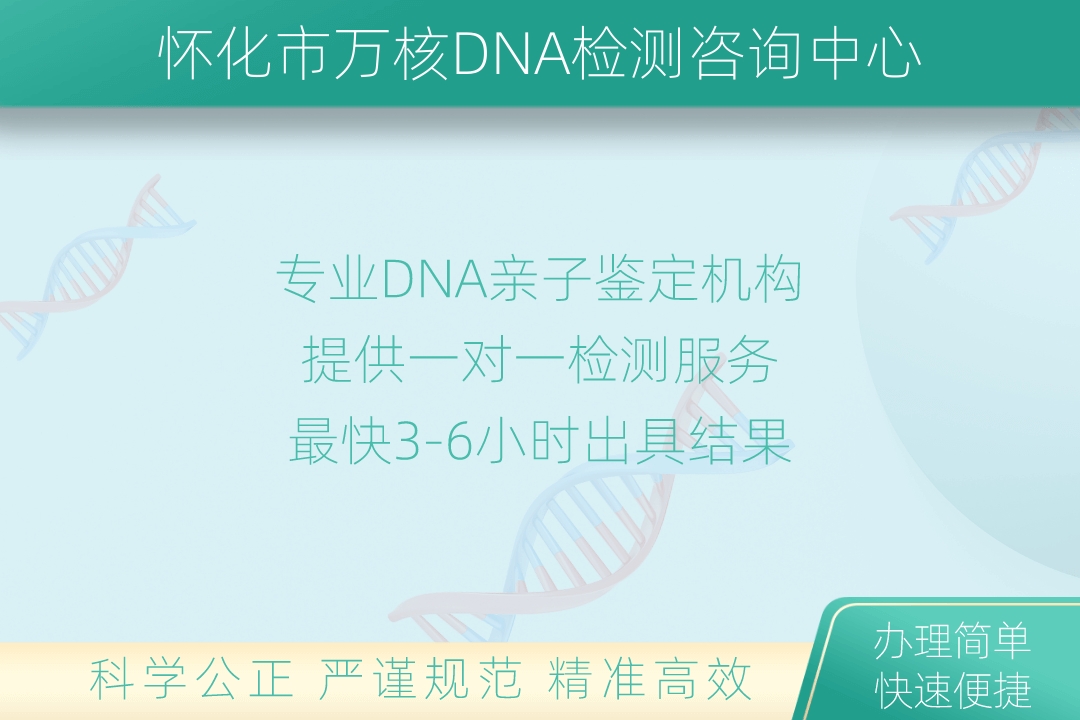 怀化市万核DNA检测咨询中心

专业DNA亲子鉴定机构
提供一对一检测服务
最快3-6小时出具结果

科学公正 严谨规范 精准高效

办理简单
快速便捷